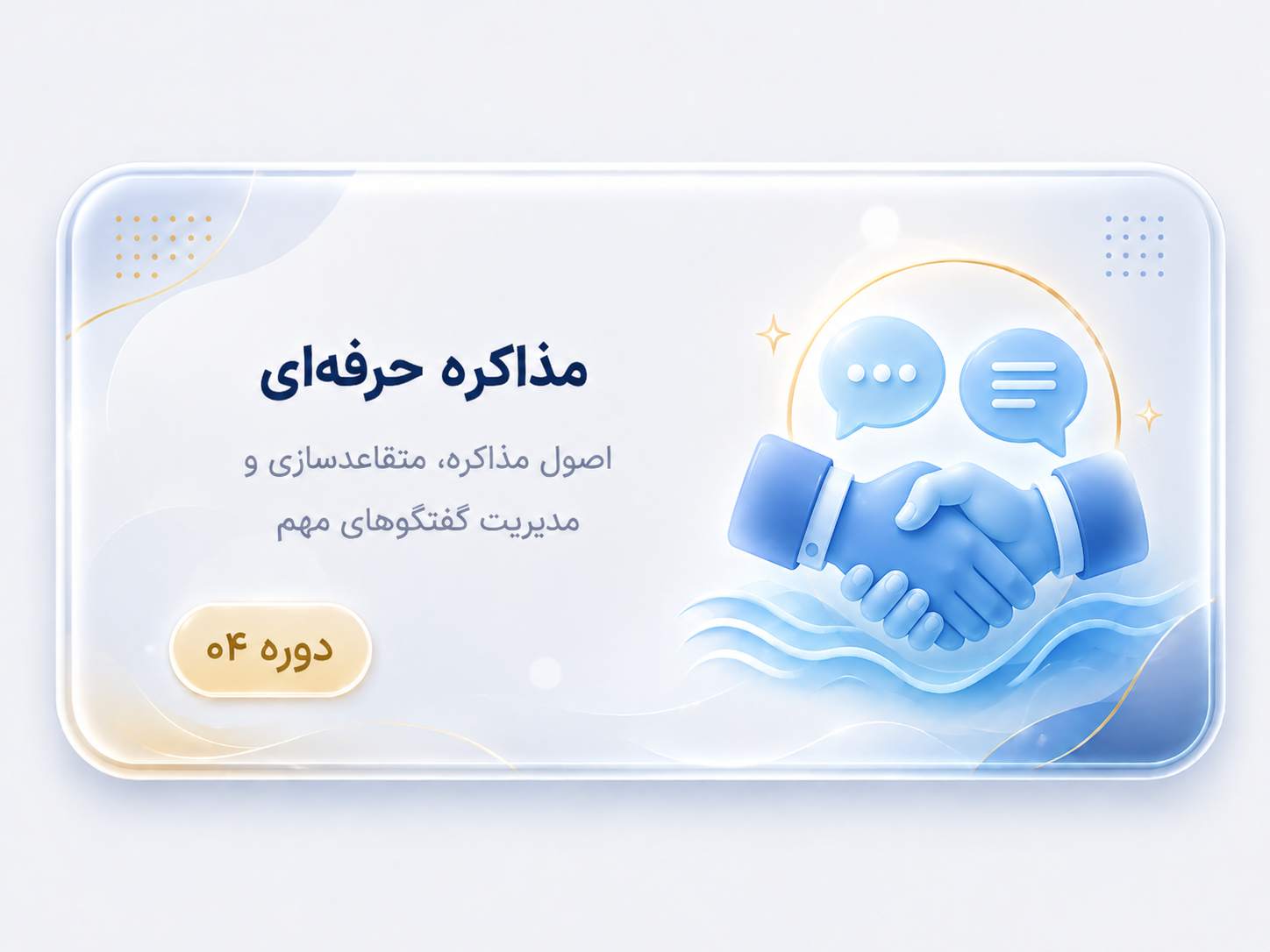 مذاکره حرفه‌ای

اصول مذاکره، متقاعدسازی و مدیریت گفتگوهای مهم

دوره ۰۴